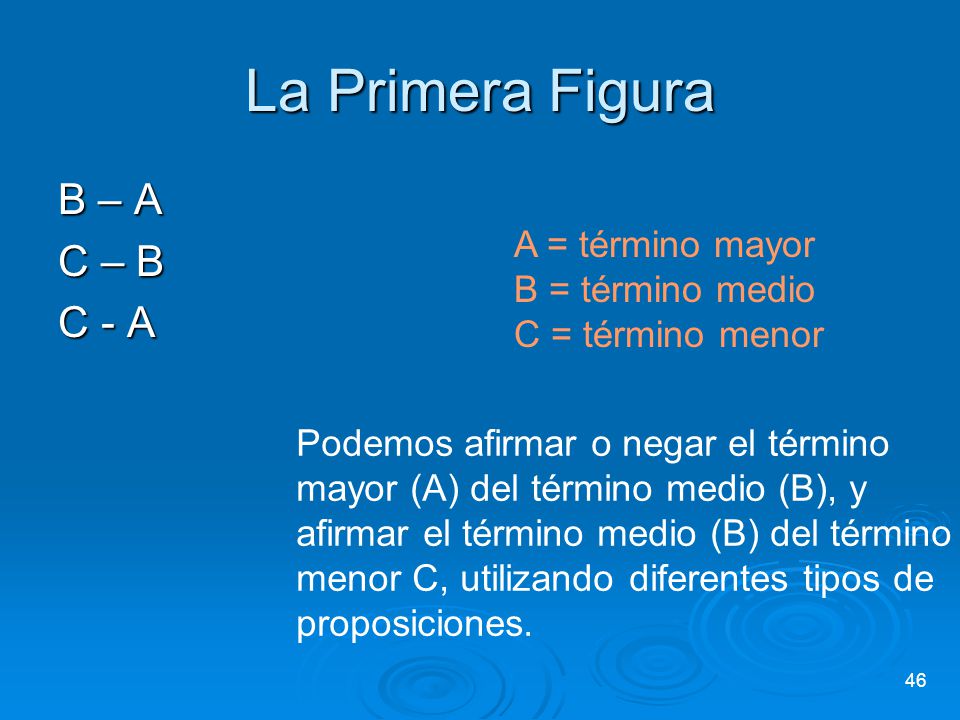 La Primera Figura

B – A
C – B
C - A

A = término mayor
B = término medio
C = término menor

Podemos afirmar o negar el término mayor (A) del término medio (B), y afirmar el término medio (B) del término menor C, utilizando diferentes tipos de proposiciones.

46